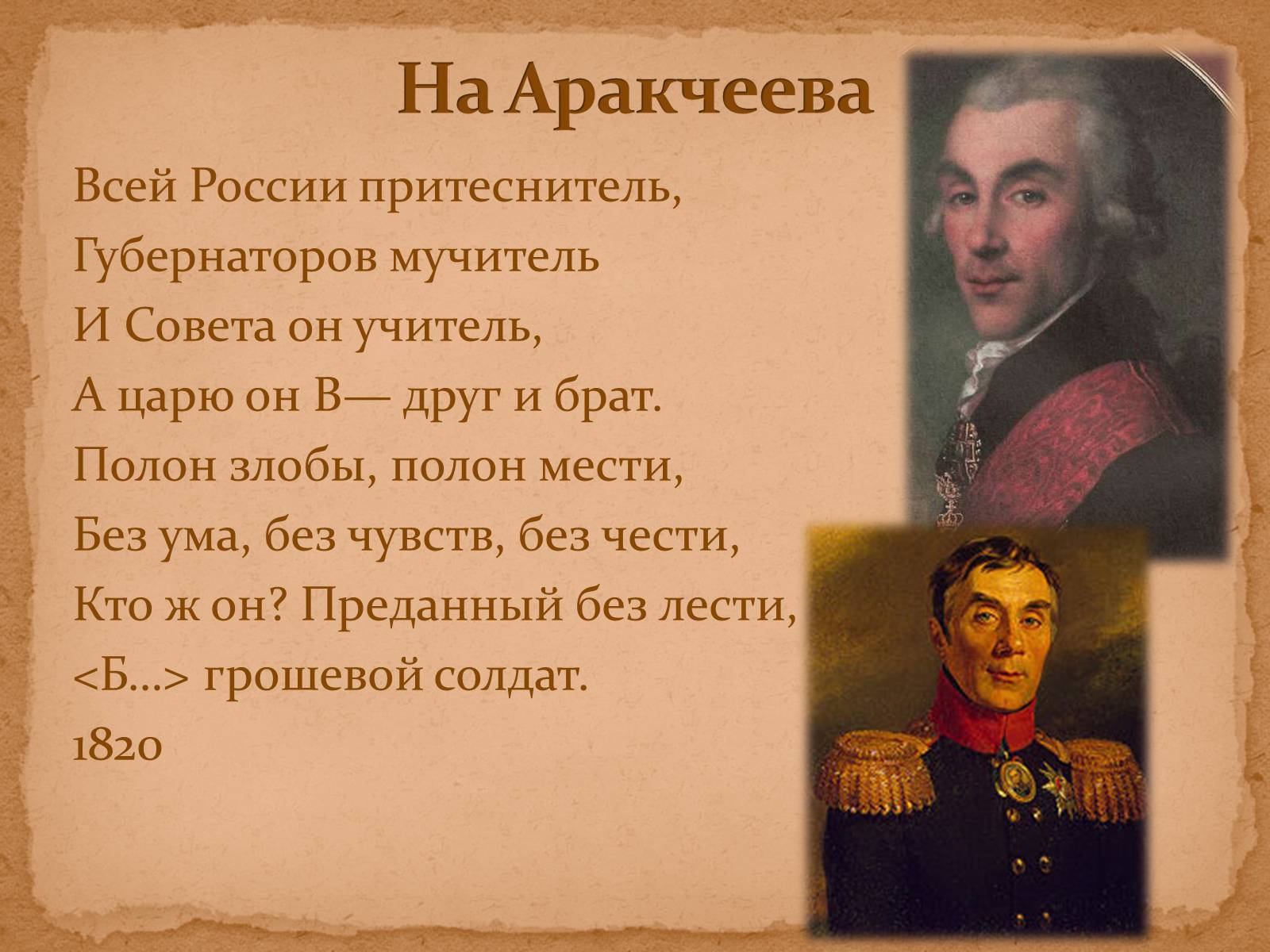 На Аракчеева

Всей России притеснитель,
Губернаторов мучитель
И Совета он учитель,
А царю он В— друг и брат.
Полон злобы, полон мести,
Без ума, без чувств, без чести,
Кто ж он? Преданный без лести,
<Б...> грошевой солдат.
1820